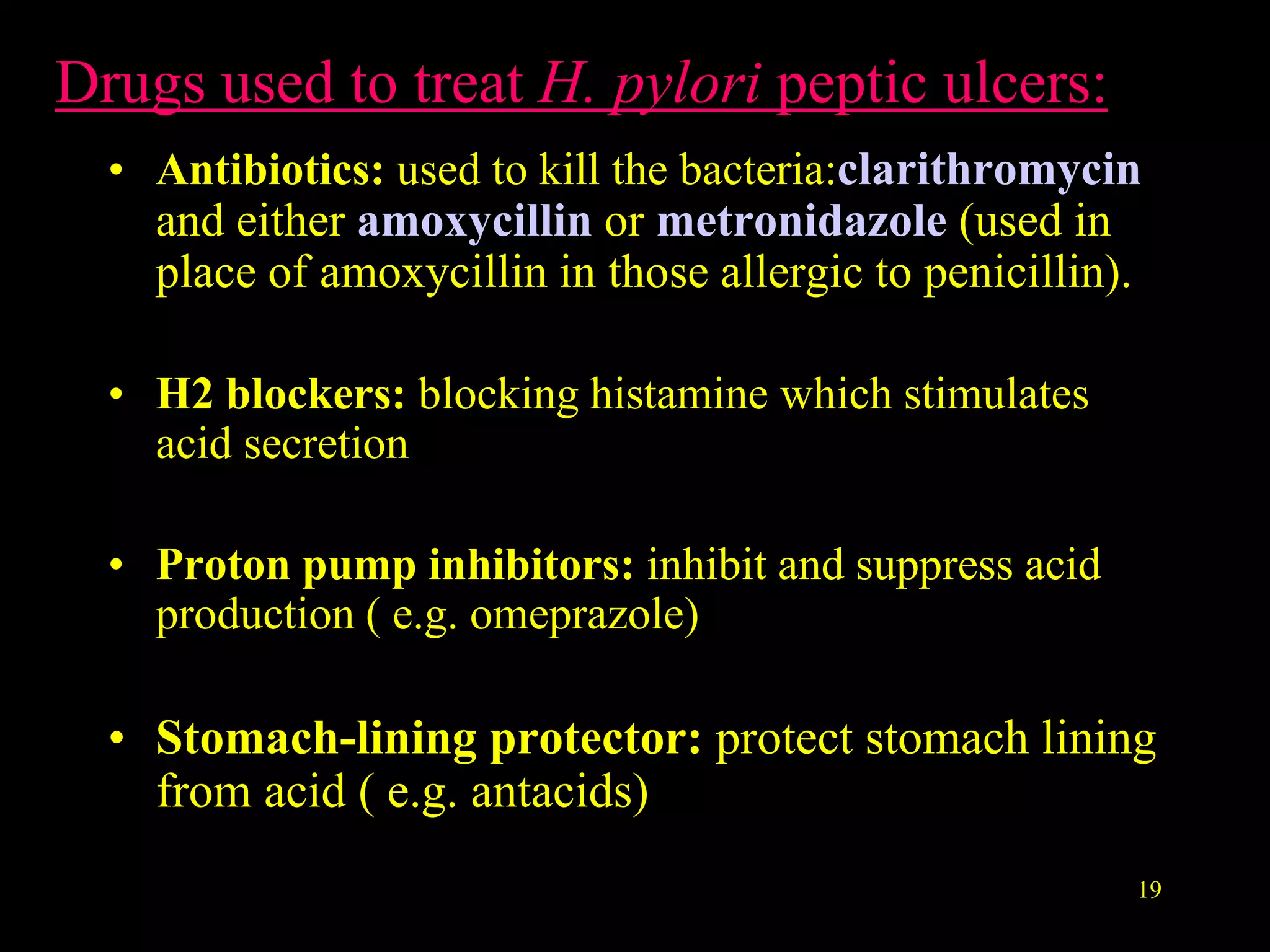 Drugs used to treat H. pylori peptic ulcers:

• Antibiotics: used to kill the bacteria:clarithromycin and either amoxycillin or metronidazole (used in place of amoxycillin in those allergic to penicillin).

• H2 blockers: blocking histamine which stimulates acid secretion

• Proton pump inhibitors: inhibit and suppress acid production ( e.g. omeprazole)

• Stomach-lining protector: protect stomach lining from acid ( e.g. antacids)

19